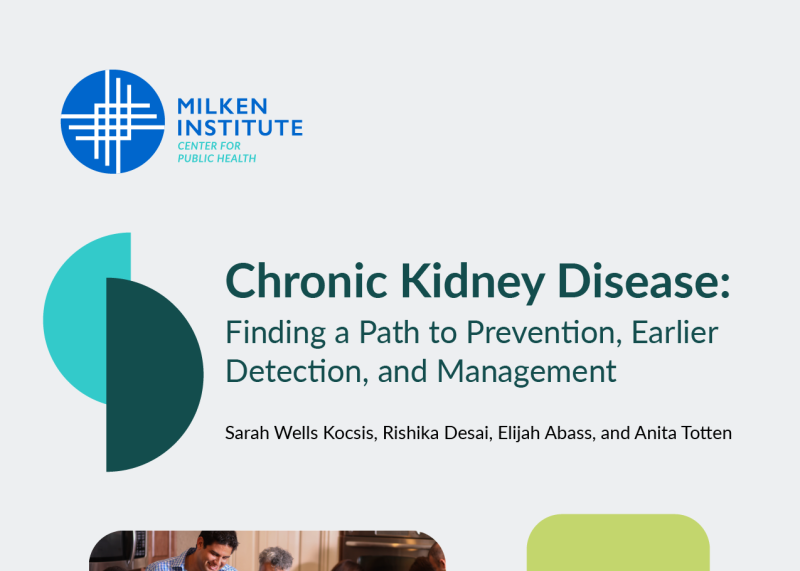 MILKEN INSTITUTE
CENTER FOR PUBLIC HEALTH

Chronic Kidney Disease:
Finding a Path to Prevention, Earlier Detection, and Management

Sarah Wells Kocsis, Rishika Desai, Elijah Abass, and Anita Totten